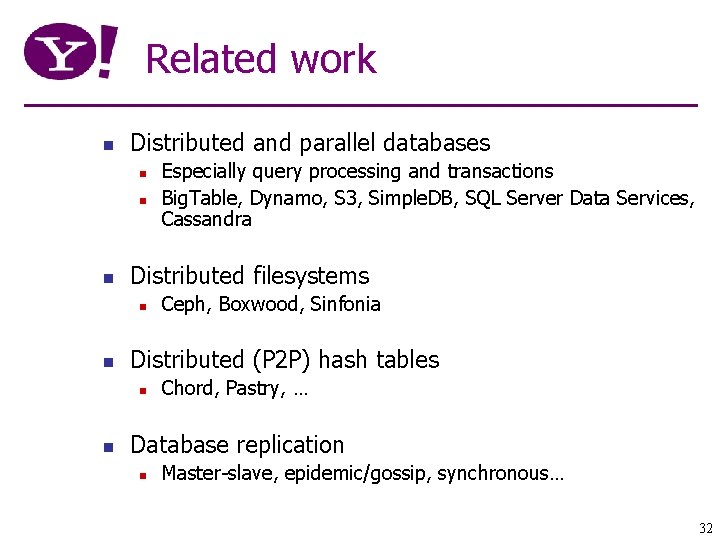 Y!

Related work

- Distributed and parallel databases
  - Especially query processing and transactions
  - BigTable, Dynamo, S3, SimpleDB, SQL Server Data Services, Cassandra

- Distributed filesystems
  - Ceph, Boxwood, Sinfonia

- Distributed (P2P) hash tables
  - Chord, Pastry, …

- Database replication
  - Master-slave, epidemic/gossip, synchronous…

32